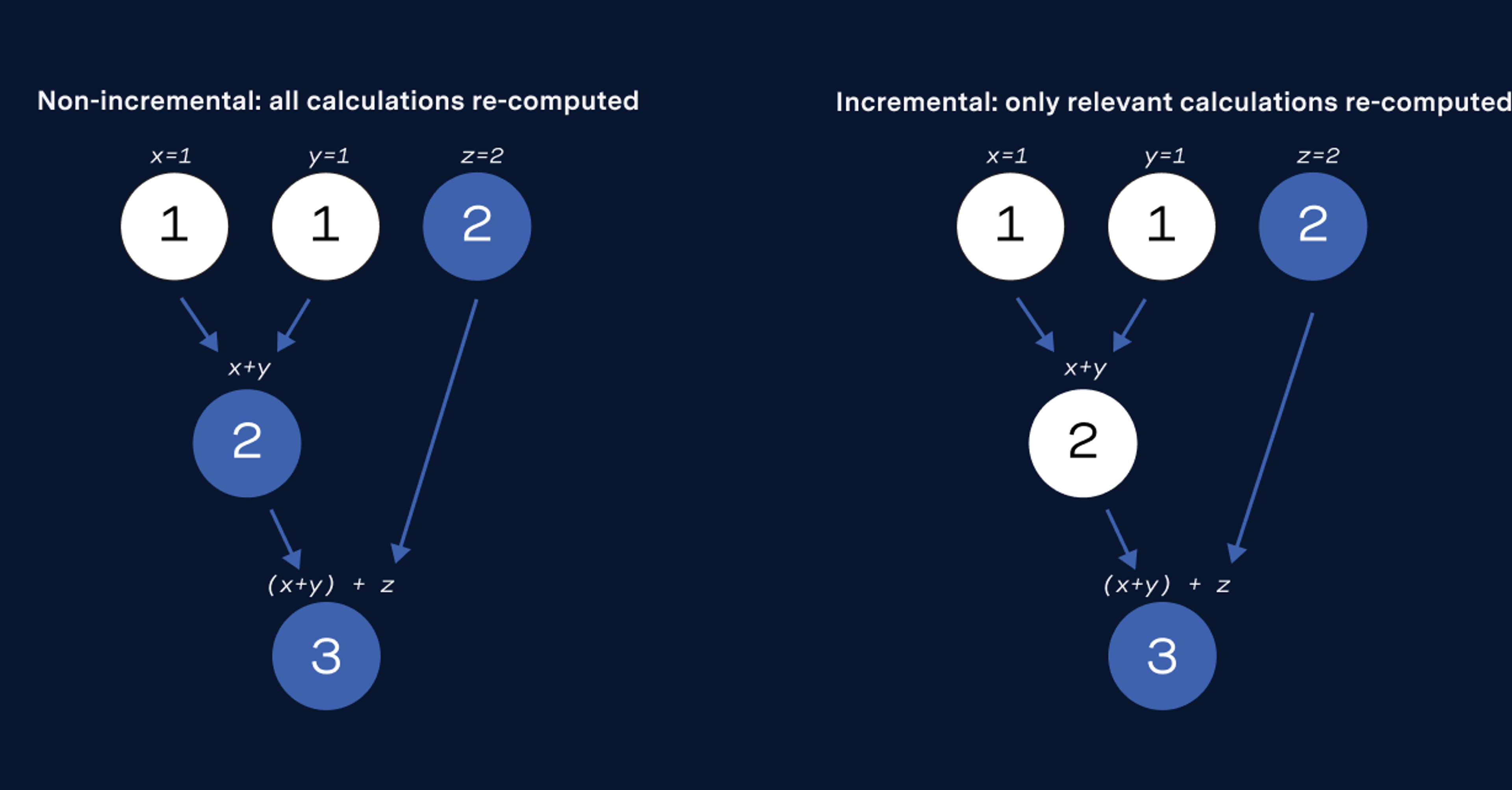 Non-incremental: all calculations re-computed

$x=1$ $y=1$ $z=2$

1 1 2

$x+y$

2

$(x+y) + z$

3

Incremental: only relevant calculations re-computed

$x=1$ $y=1$ $z=2$

1 1 2

$x+y$

2

$(x+y) + z$

3